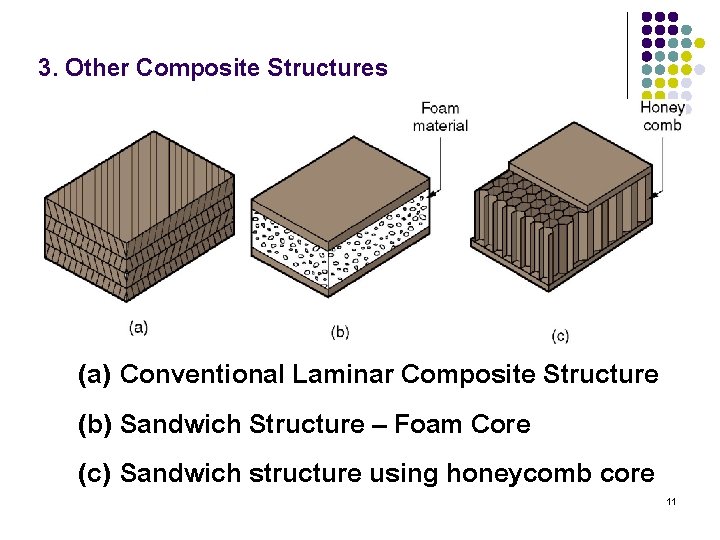 3. Other Composite Structures

Foam material

Honey comb

(a)

(b)

(c)

(a) Conventional Laminar Composite Structure

(b) Sandwich Structure – Foam Core

(c) Sandwich structure using honeycomb core

11